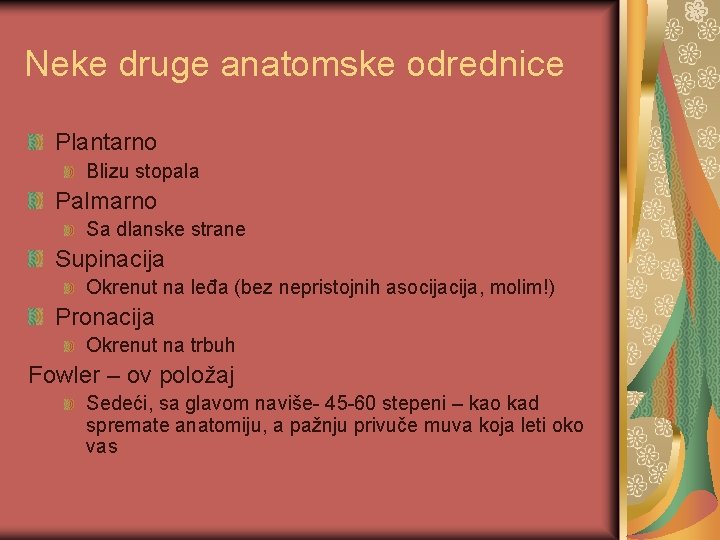 Neke druge anatomske odrednice

Plantarno

Blizu stopala

Palmarno

Sa dlanske strane

Supinacija

Okrenut na leđa (bez nepristojnih asocijacija, molim!)

Pronacija

Okrenut na trbuh

Fowler – ov položaj

Sedeći, sa glavom naviše- 45-60 stepeni – kao kad spremate anatomiju, a pažnju privuče muva koja leti oko vas